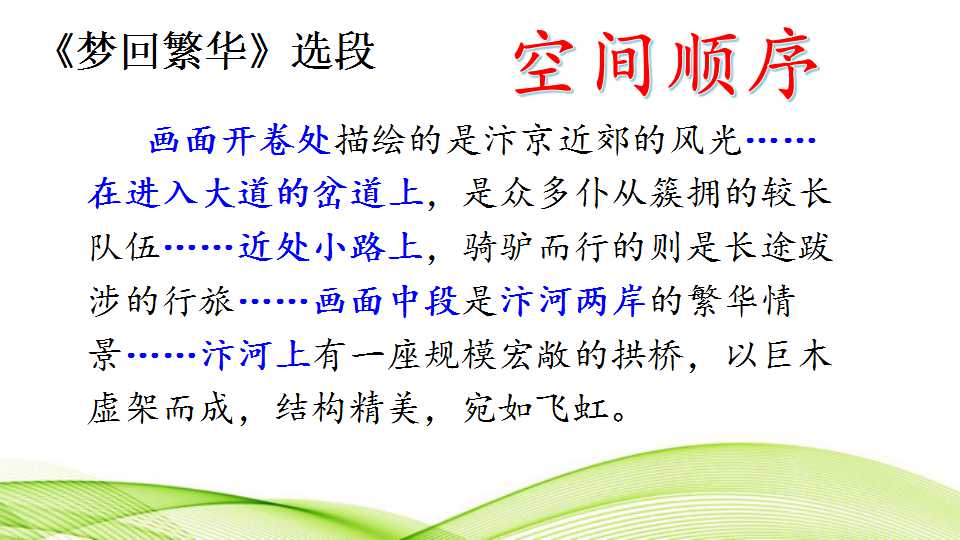 《梦回繁华》选段

空间顺序

画面开卷处描绘的是汴京近郊的风光……在进入大道的岔道上，是众多仆从簇拥的较长队伍……近处小路上，骑驴而行的则是长途跋涉的行旅……画面中段是汴河两岸的繁华情景……汴河上有一座规模宏敞的拱桥，以巨木虚架而成，结构精美，宛如飞虹。